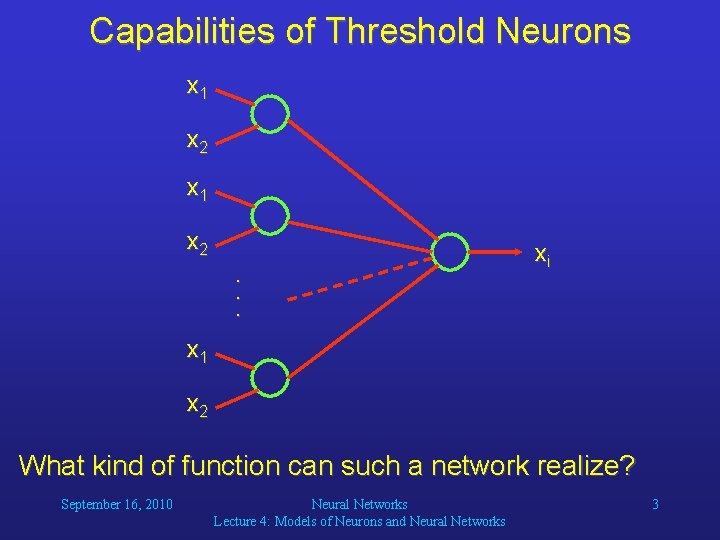 Capabilities of Threshold Neurons

$x_1$
$x_2$
$x_1$
$x_2$
.
.
.
$x_1$
$x_2$

$x_i$

What kind of function can such a network realize?

September 16, 2010

Neural Networks
Lecture 4: Models of Neurons and Neural Networks

3